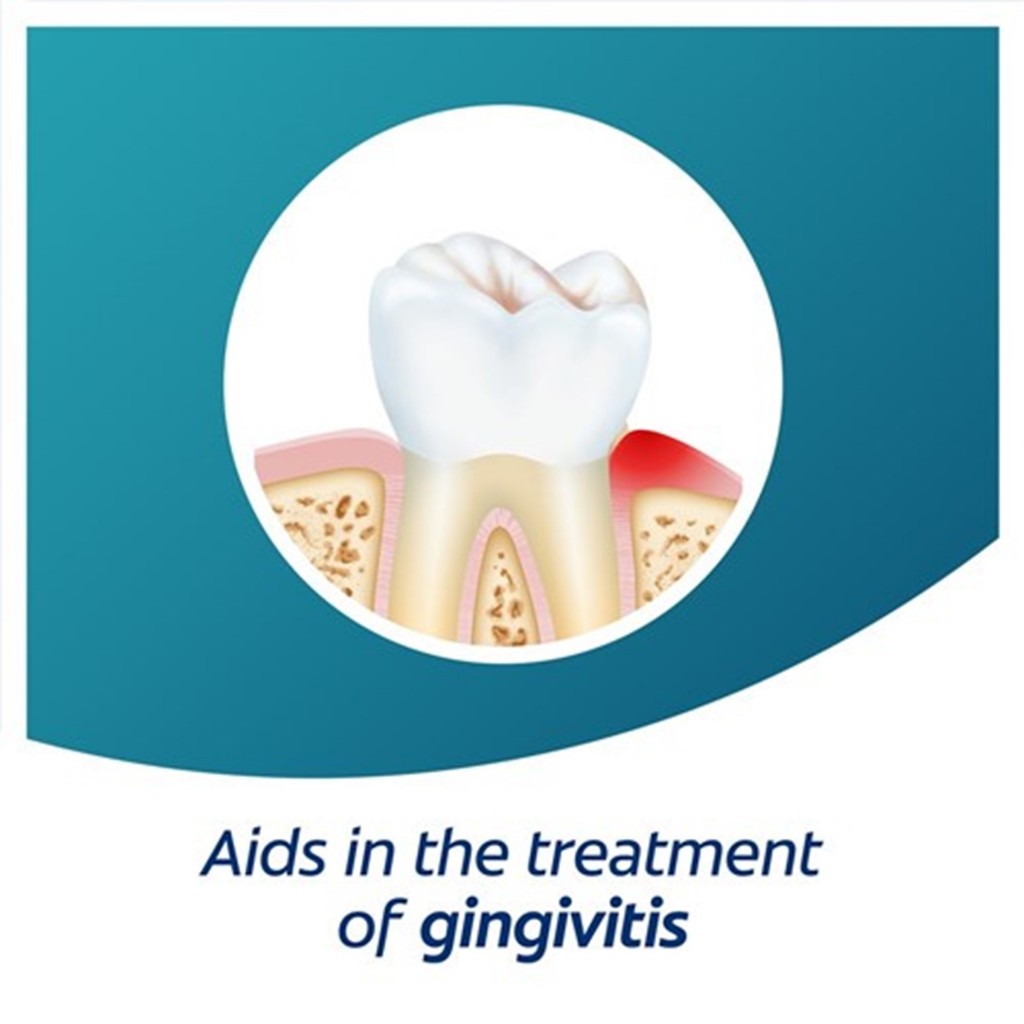 Aids in the treatment of gingivitis